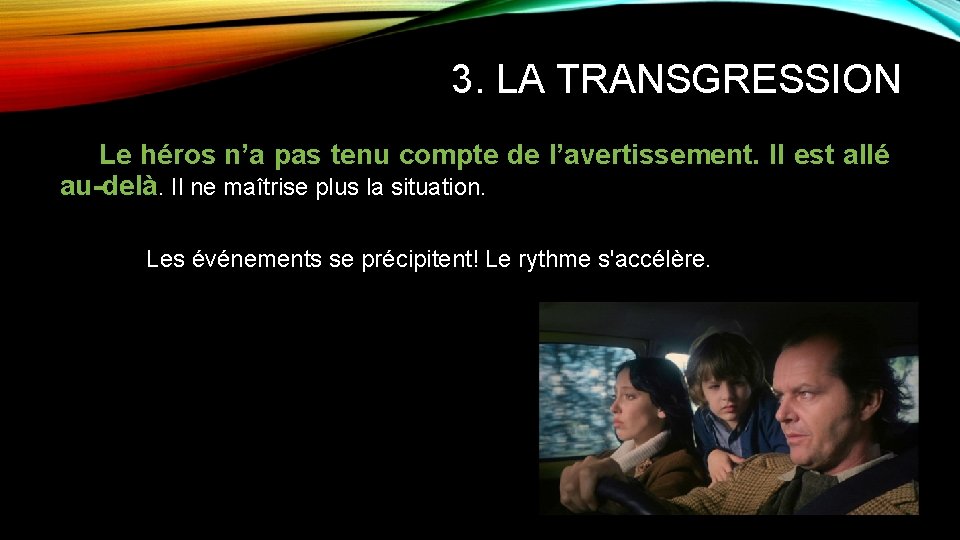 3. LA TRANSGRESSION

Le héros n’a pas tenu compte de l’avertissement. Il est allé au-delà. Il ne maîtrise plus la situation.

Les événements se précipitent! Le rythme s'accélère.